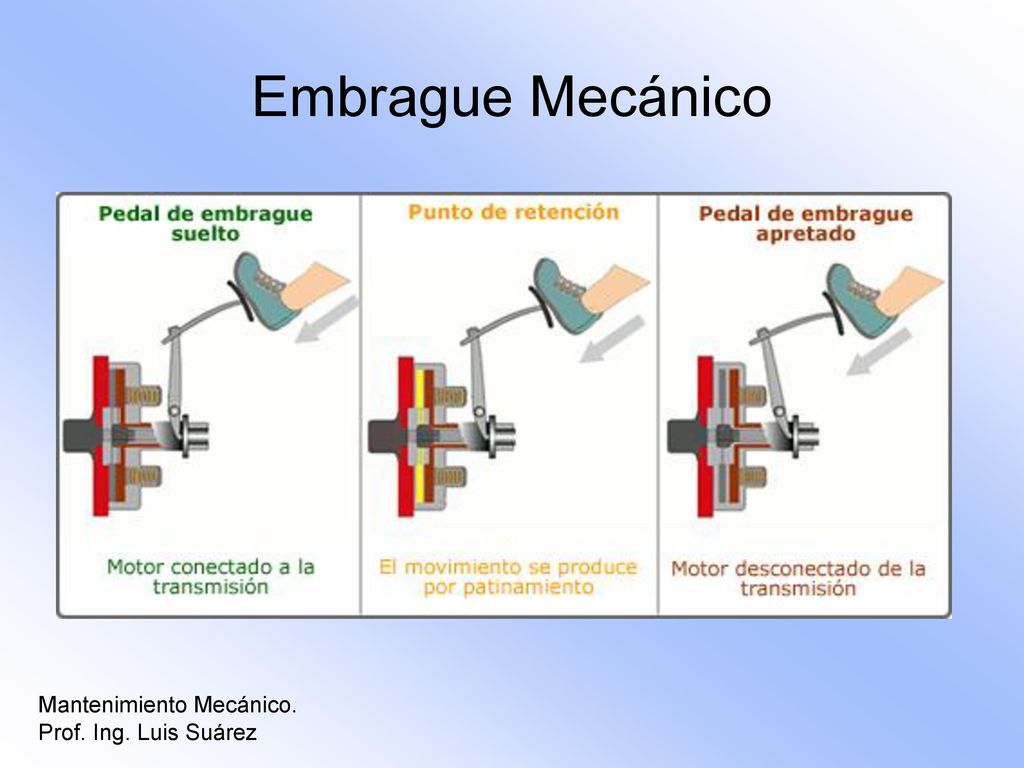 Embrague Mecánico

Pedal de embrague suelto

Motor conectado a la transmisión

Punto de retención

El movimiento se produce por patinamiento

Pedal de embrague apretado

Motor desconectado de la transmisión

Mantenimiento Mecánico.
Prof. Ing. Luis Suárez